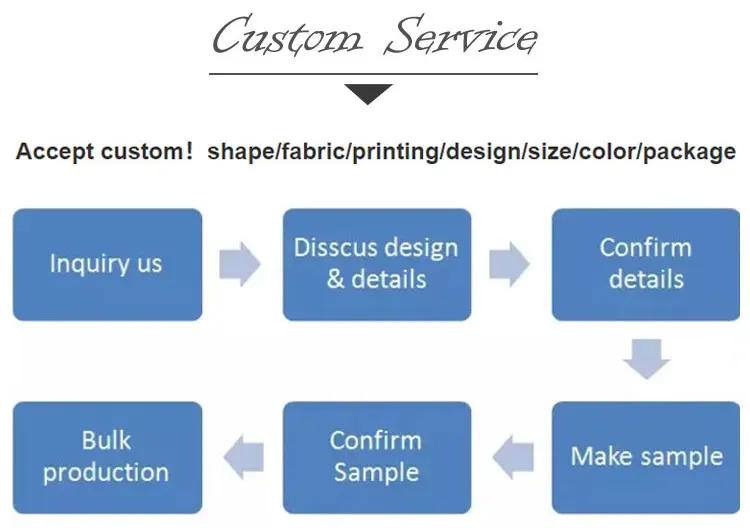 Custom Service

Accept custom! shape/fabric/printing/design/size/color/package

Inquiry us

Disscus design & details

Confirm details

Make sample

Confirm Sample

Bulk production